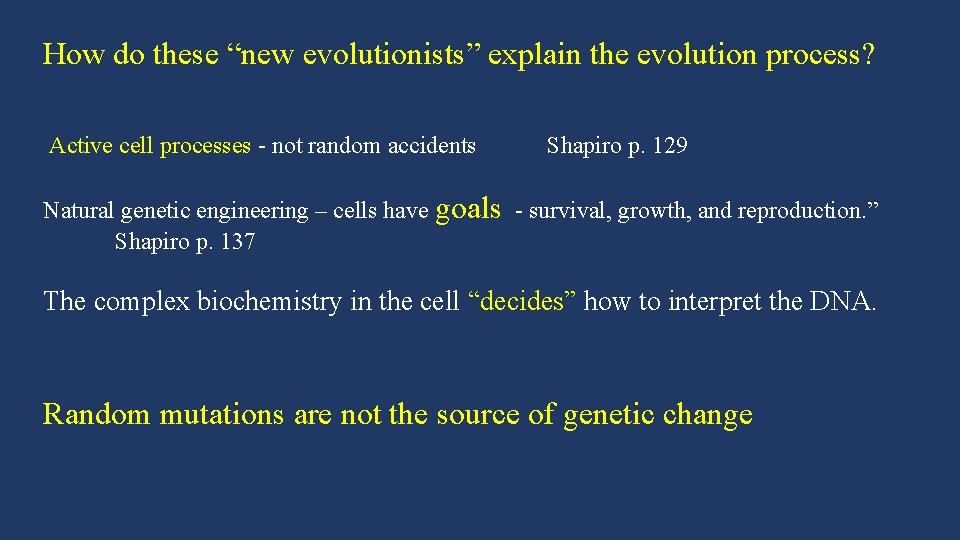 How do these “new evolutionists” explain the evolution process?

Active cell processes - not random accidents Shapiro p. 129

Natural genetic engineering – cells have goals - survival, growth, and reproduction.” Shapiro p. 137

The complex biochemistry in the cell “decides” how to interpret the DNA.

Random mutations are not the source of genetic change